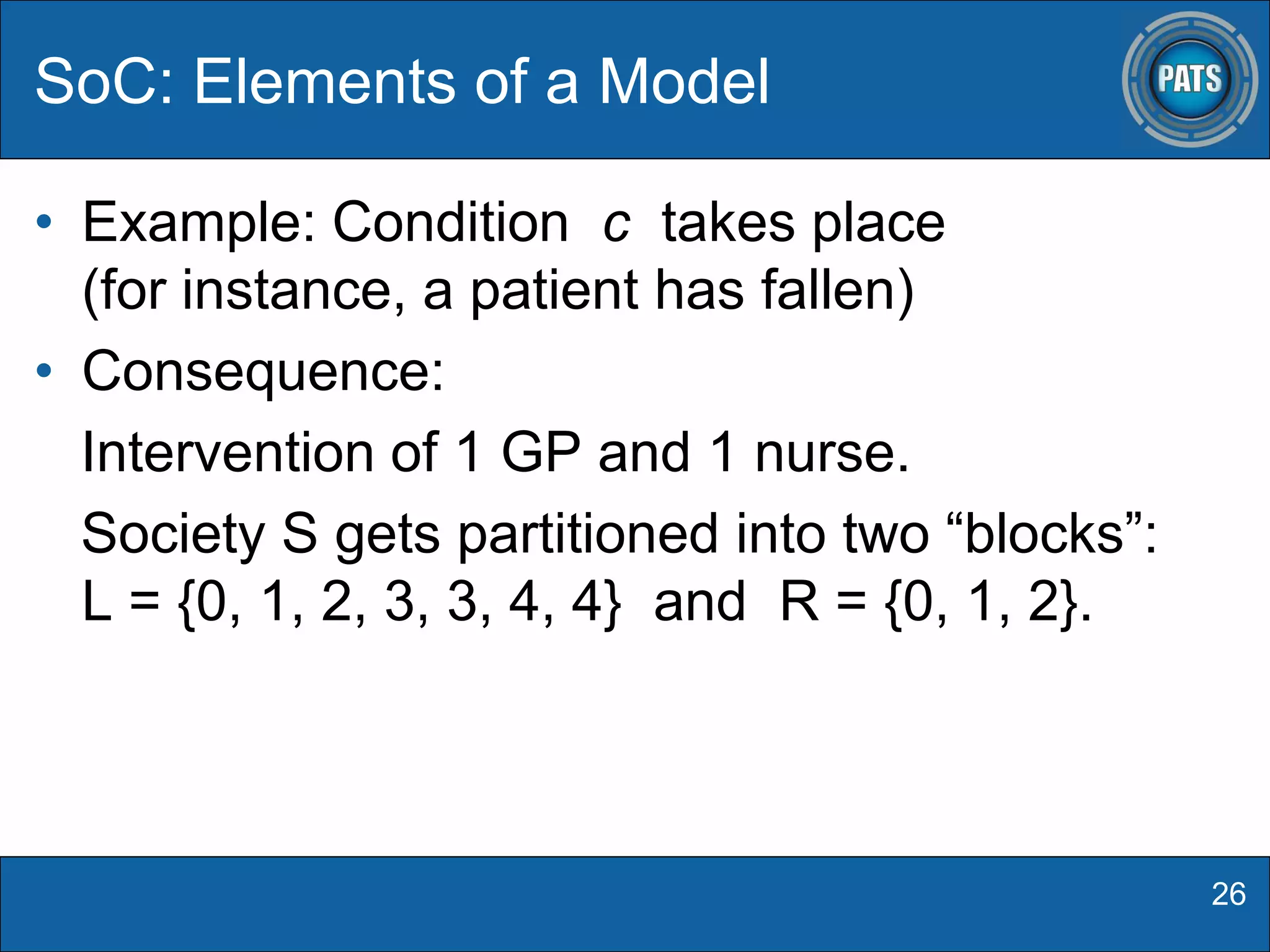 SoC: Elements of a Model

PATS

• Example: Condition $c$ takes place (for instance, a patient has fallen)

• Consequence:

Intervention of 1 GP and 1 nurse.

Society S gets partitioned into two “blocks”: L = {0, 1, 2, 3, 3, 4, 4} and R = {0, 1, 2}.

26